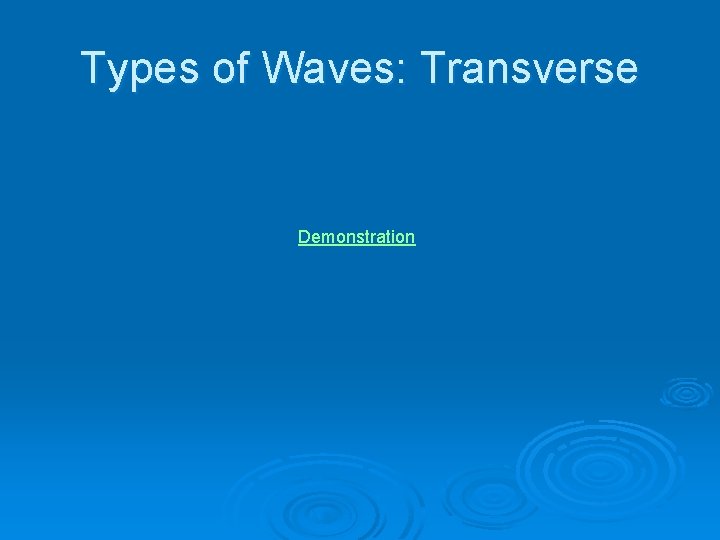 Types of Waves: Transverse

Demonstration